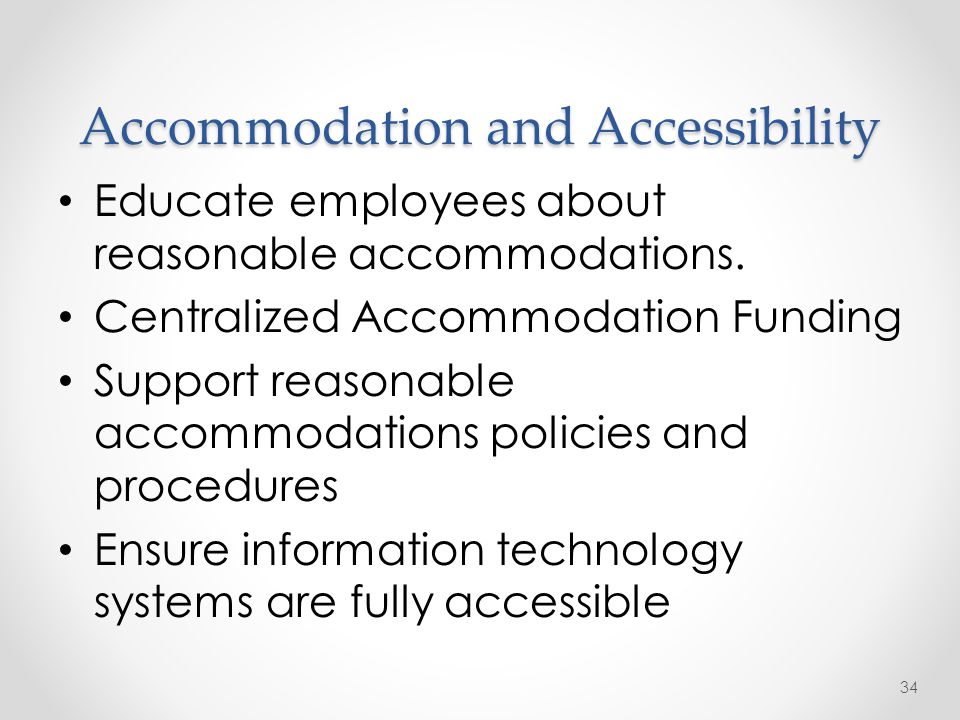 Accommodation and Accessibility

• Educate employees about reasonable accommodations.
• Centralized Accommodation Funding
• Support reasonable accommodations policies and procedures
• Ensure information technology systems are fully accessible

34